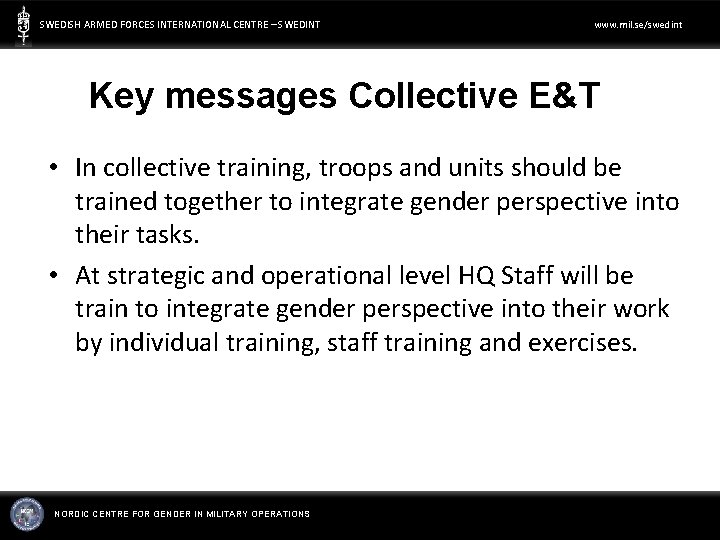 SWEDISH ARMED FORCES INTERNATIONAL CENTRE – SWEDINT

www.mil.se/swedint

Key messages Collective E&T

• In collective training, troops and units should be trained together to integrate gender perspective into their tasks.

• At strategic and operational level HQ Staff will be train to integrate gender perspective into their work by individual training, staff training and exercises.

NORDIC CENTRE FOR GENDER IN MILITARY OPERATIONS